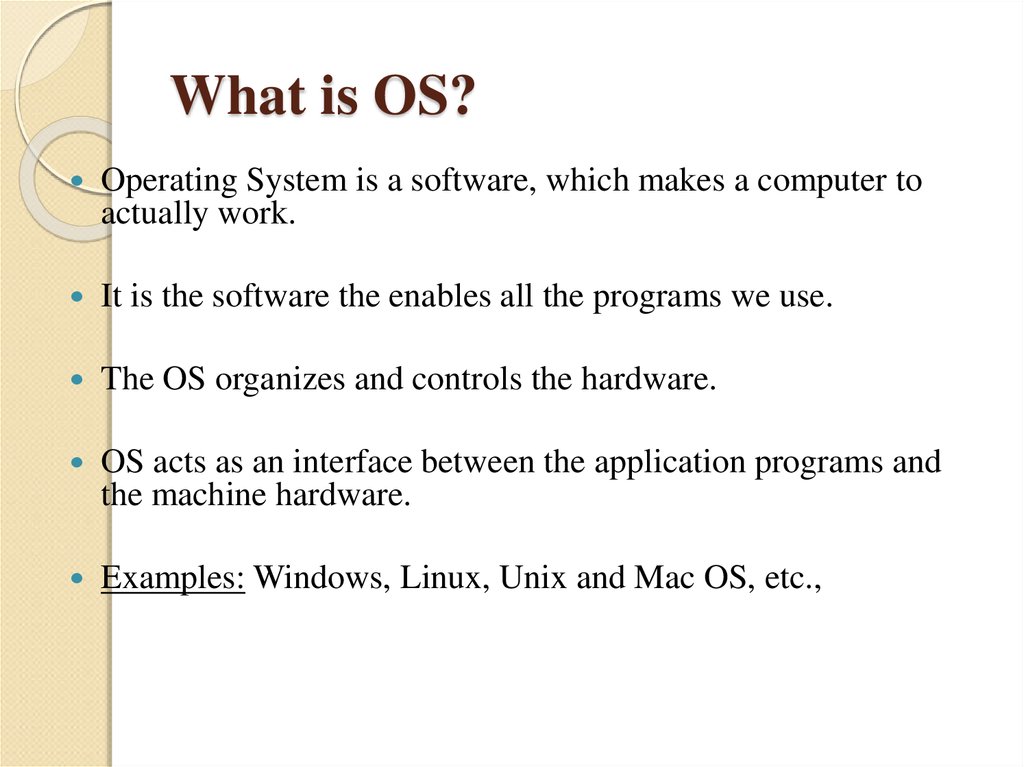 What is OS?

- Operating System is a software, which makes a computer to actually work.

- It is the software the enables all the programs we use.

- The OS organizes and controls the hardware.

- OS acts as an interface between the application programs and the machine hardware.

- Examples: Windows, Linux, Unix and Mac OS, etc.,